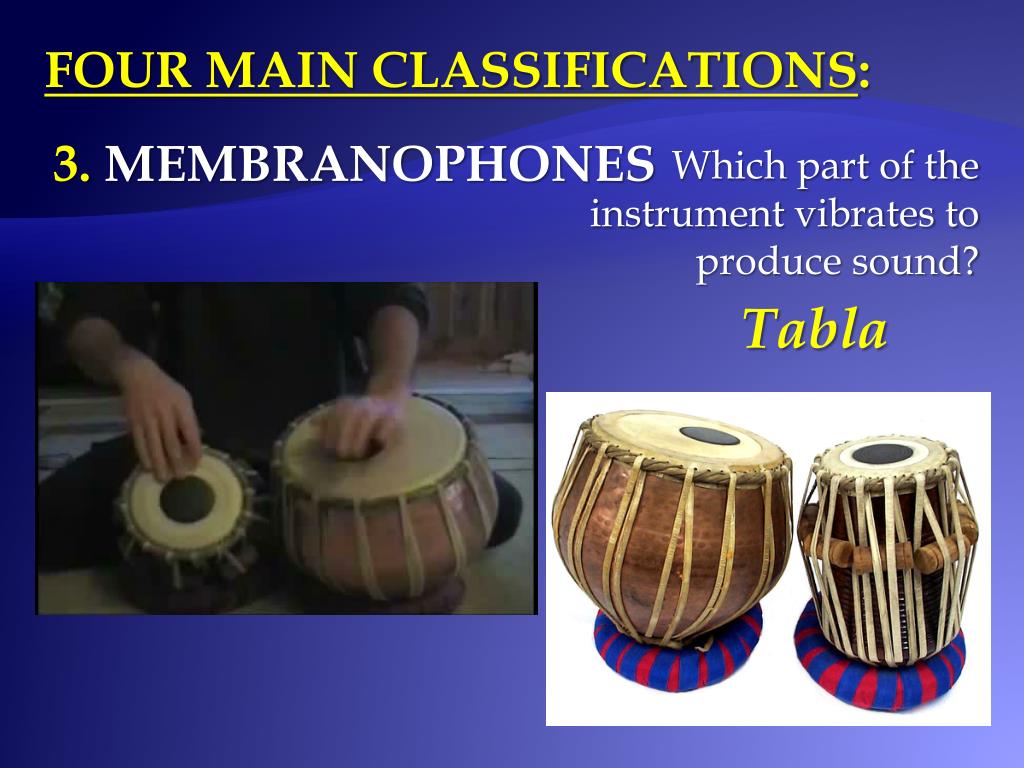 FOUR MAIN CLASSIFICATIONS:

3. MEMBRANOPHONES Which part of the instrument vibrates to produce sound?

Tabla